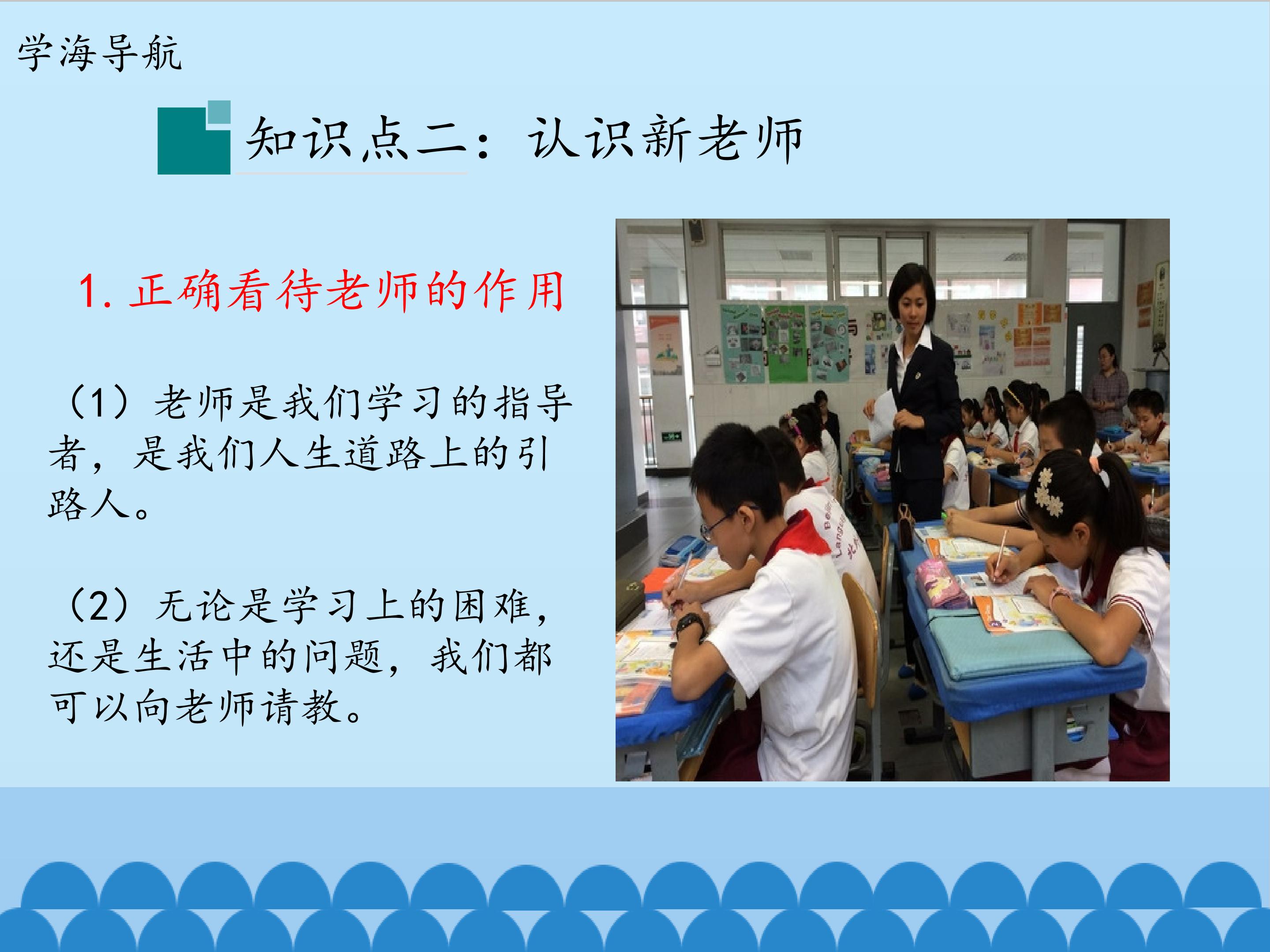 学海导航

知识点二：认识新老师

1. 正确看待老师的作用

（1）老师是我们学习的指导者，是我们人生道路上的引路人。

（2）无论是学习上的困难，还是生活中的问题，我们都可以向老师请教。